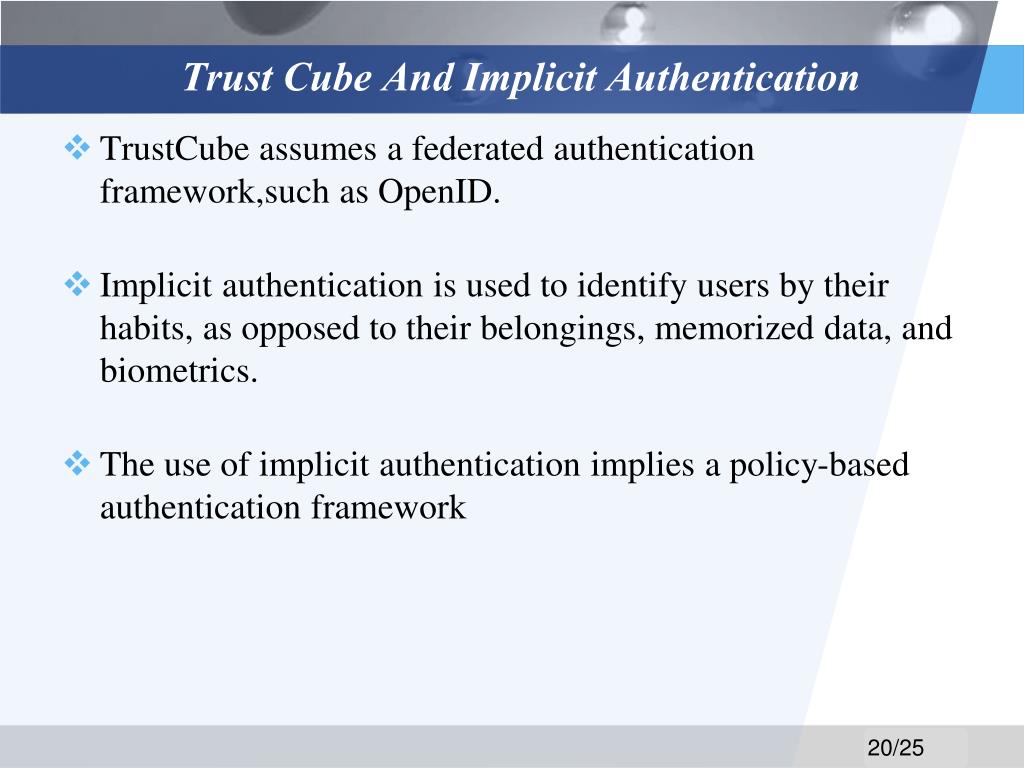 Trust Cube And Implicit Authentication

❖ TrustCube assumes a federated authentication framework,such as OpenID.

❖ Implicit authentication is used to identify users by their habits, as opposed to their belongings, memorized data, and biometrics.

❖ The use of implicit authentication implies a policy-based authentication framework

20/25